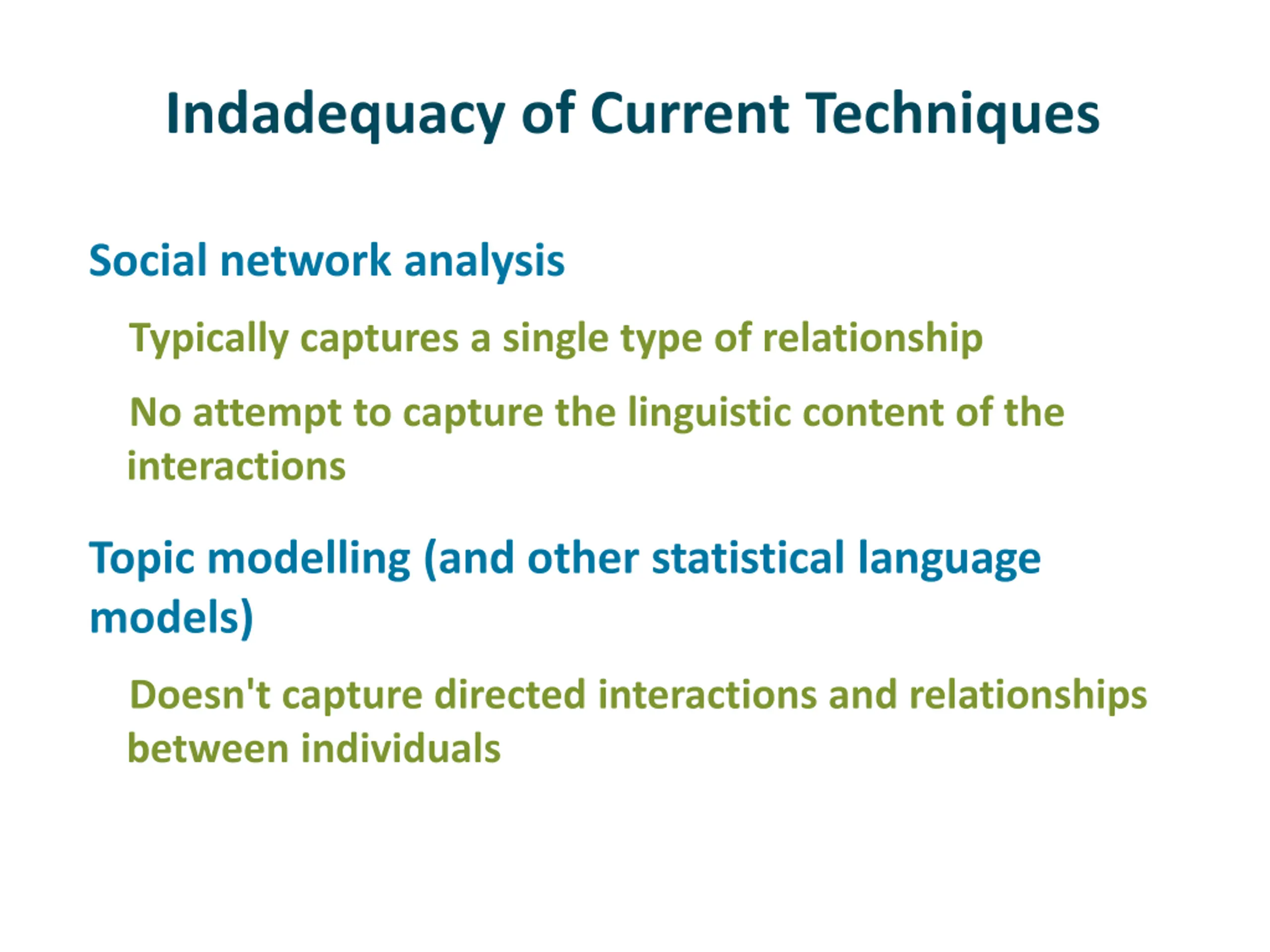 Indadequacy of Current Techniques

Social network analysis

Typically captures a single type of relationship

No attempt to capture the linguistic content of the interactions

Topic modelling (and other statistical language models)

Doesn't capture directed interactions and relationships between individuals